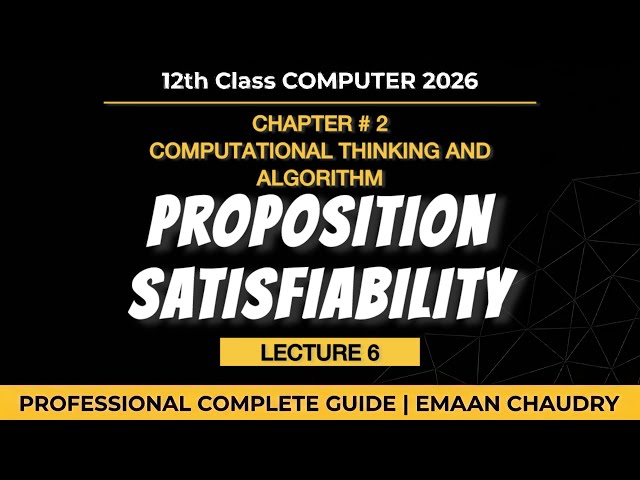 12th Class COMPUTER 2026

CHAPTER # 2
COMPUTATIONAL THINKING AND ALGORITHM

PROPOSITION SATISFIABILITY

LECTURE 6

PROFESSIONAL COMPLETE GUIDE | EMAAN CHAUDRY